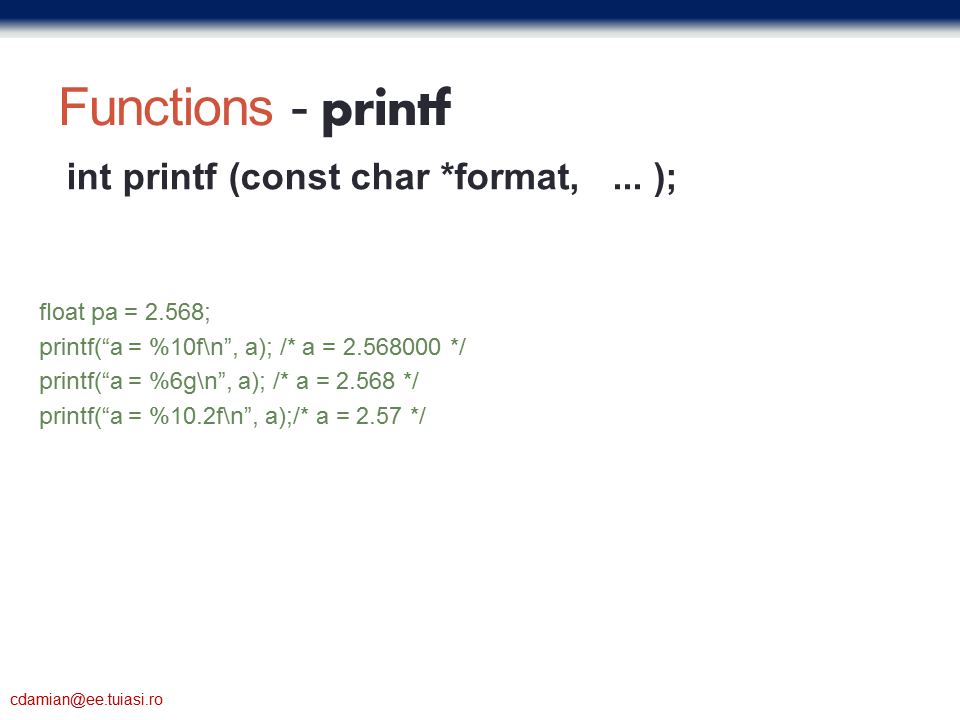 Functions - printf

int printf (const char *format, ... );

float pa = 2.568;
printf(“a = %10f\n”, a); /* a = 2.568000 */
printf(“a = %6g\n”, a); /* a = 2.568 */
printf(“a = %10.2f\n”, a);/* a = 2.57 */

cdamian@ee.tuiasi.ro